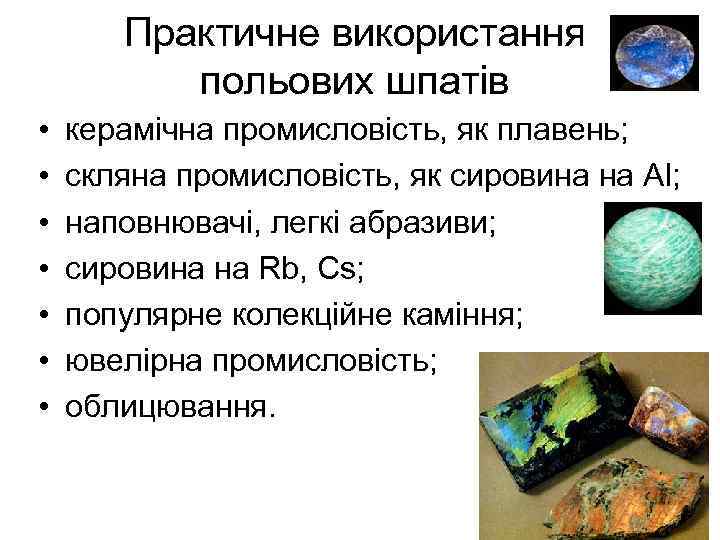 Практичне використання польових шпатів

• керамічна промисловість, як плавень;
• скляна промисловість, як сировина на Al;
• наповнювачі, легкі абразиви;
• сировина на Rb, Cs;
• популярне колекційне каміння;
• ювелірна промисловість;
• облицювання.